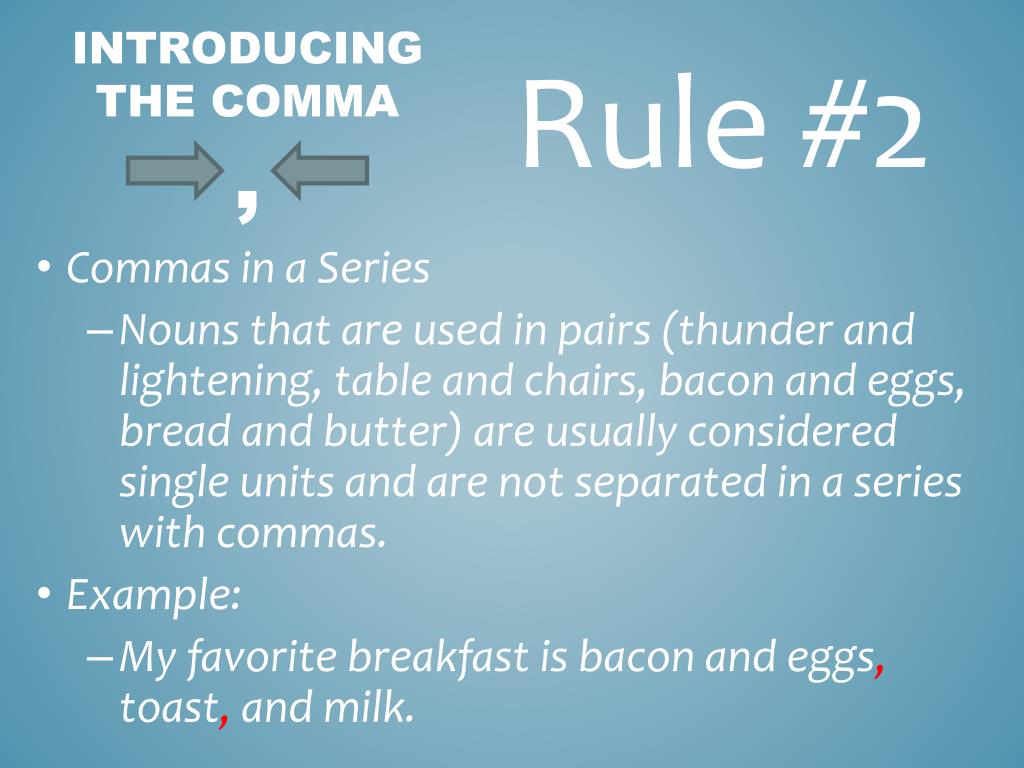 INTRODUCING THE COMMA

,

Rule #2

• Commas in a Series

– Nouns that are used in pairs (thunder and lightening, table and chairs, bacon and eggs, bread and butter) are usually considered single units and are not separated in a series with commas.

• Example:

– My favorite breakfast is bacon and eggs, toast, and milk.